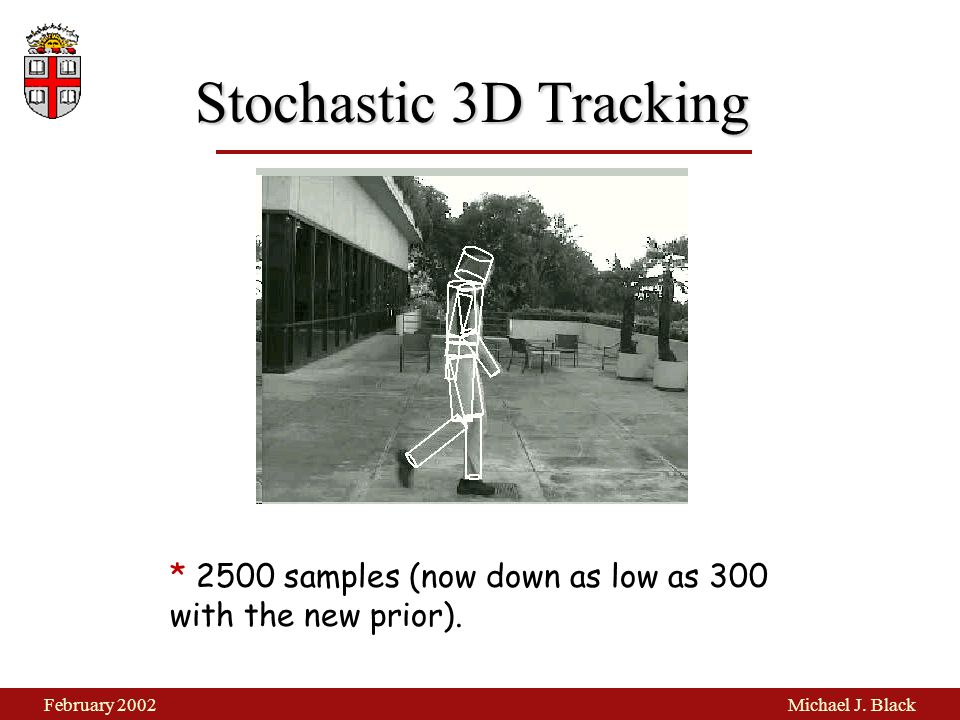 Stochastic 3D Tracking

* 2500 samples (now down as low as 300 with the new prior).

February 2002

Michael J. Black